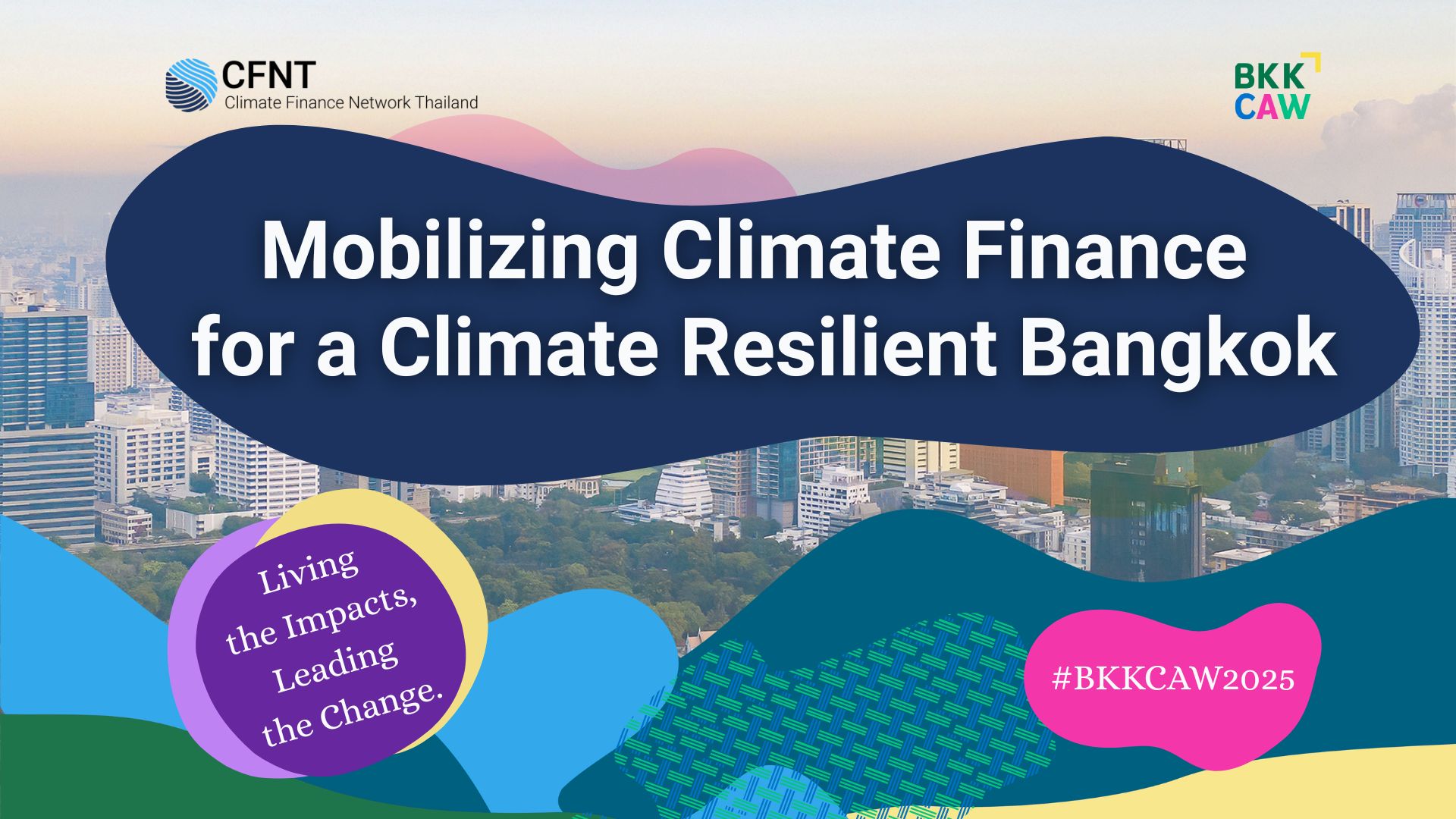 CFNT
Climate Finance Network Thailand

BKK
CAW

Mobilizing Climate Finance for a Climate Resilient Bangkok

Living the Impacts, Leading the Change.

#BKKCAW2025